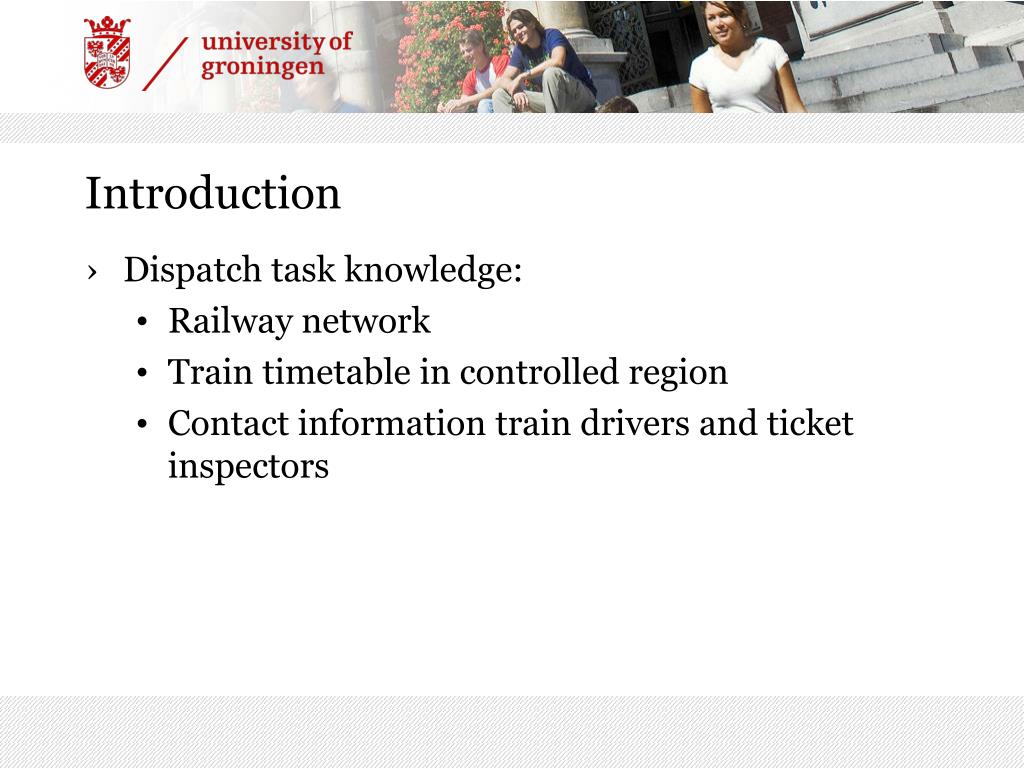 university of groningen

Introduction

› Dispatch task knowledge:
• Railway network
• Train timetable in controlled region
• Contact information train drivers and ticket inspectors